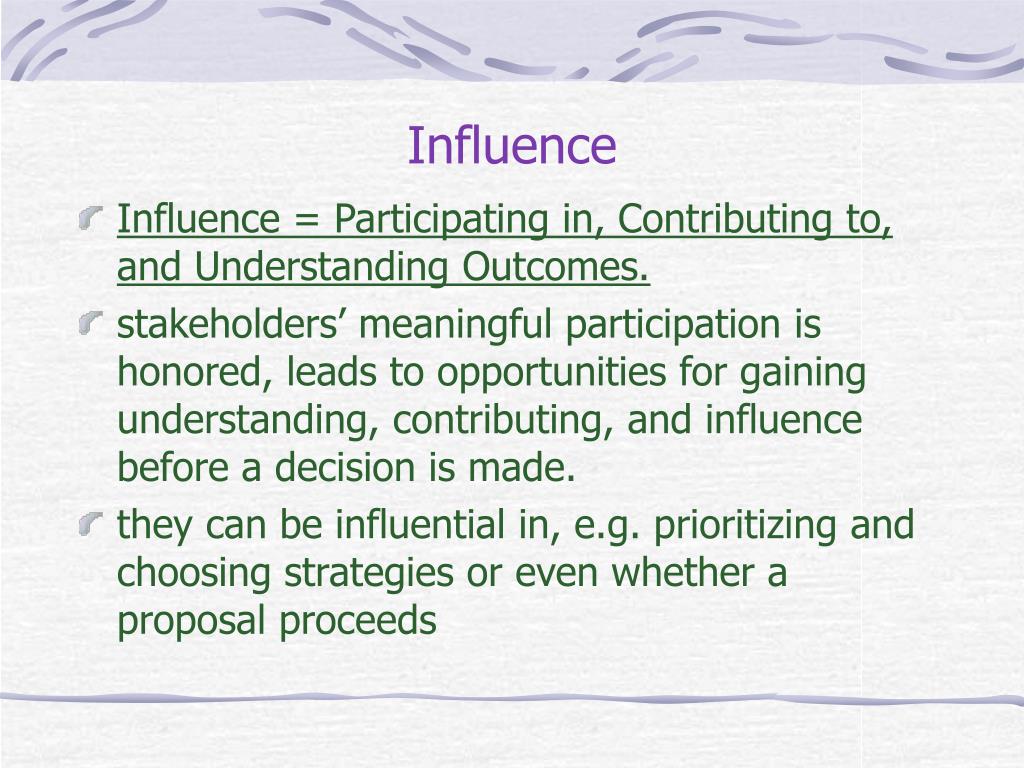 Influence

Influence = Participating in, Contributing to, and Understanding Outcomes.

stakeholders’ meaningful participation is honored, leads to opportunities for gaining understanding, contributing, and influence before a decision is made.

they can be influential in, e.g. prioritizing and choosing strategies or even whether a proposal proceeds